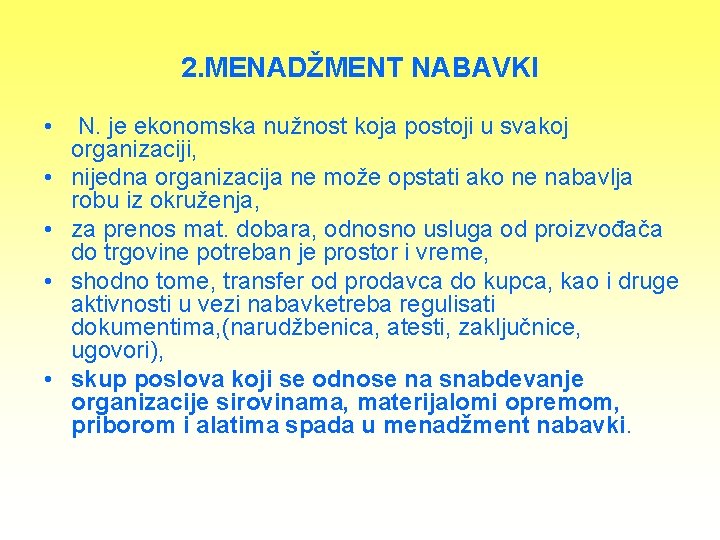 2.MENADŽMENT NABAVKI

• N. je ekonomska nužnost koja postoji u svakoj organizaciji,
• nijedna organizacija ne može opstati ako ne nabavlja robu iz okruženja,
• za prenos mat. dobara, odnosno usluga od proizvođača do trgovine potreban je prostor i vreme,
• shodno tome, transfer od prodavca do kupca, kao i druge aktivnosti u vezi nabavketreba regulisati dokumentima,(narudžbenica, atesti, zaključnice, ugovori),
• skup poslova koji se odnose na snabdevanje organizacije sirovinama, materijalomi opremom, priborom i alatima spada u menadžment nabavki.